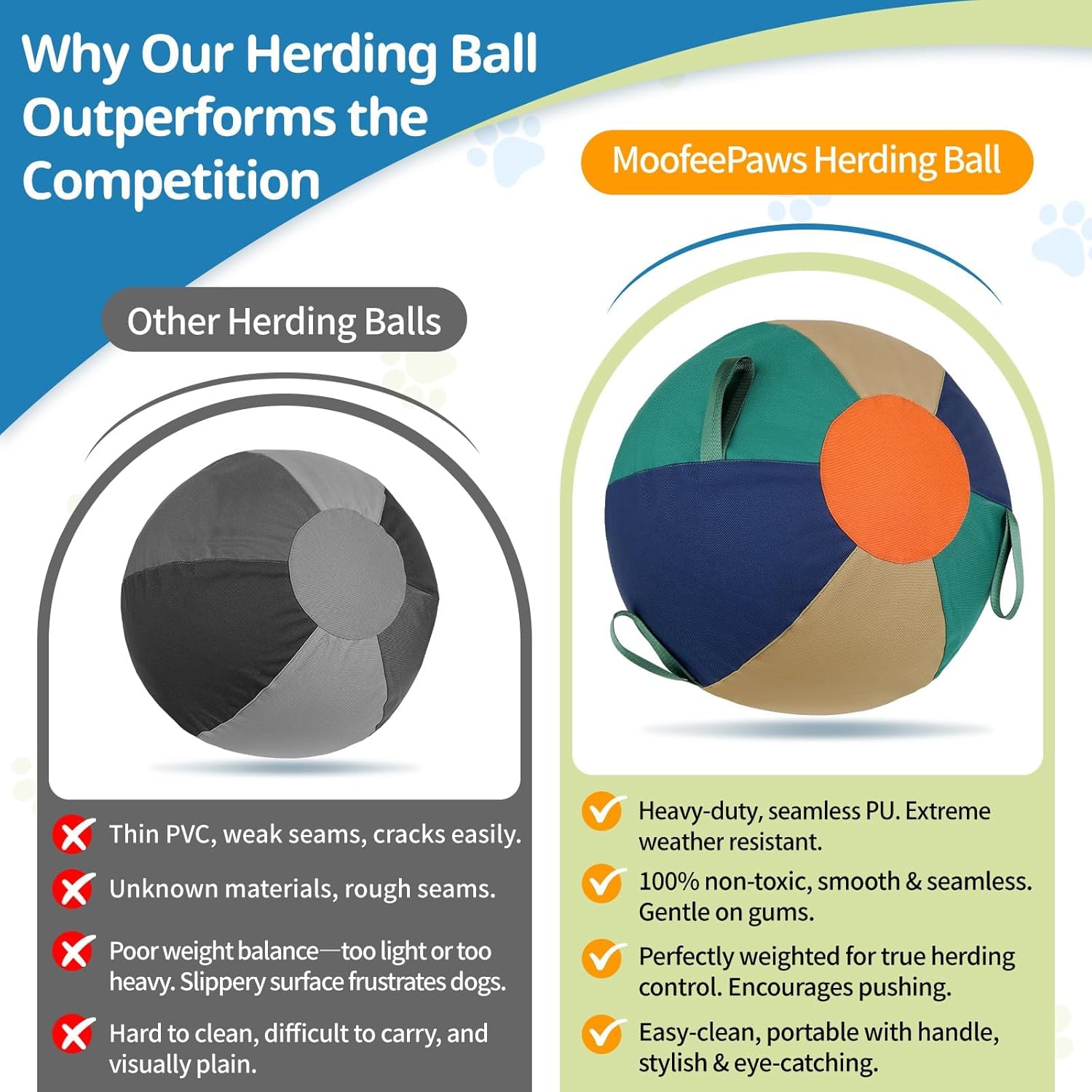 Why Our Herding Ball Outperforms the Competition

Other Herding Balls

Thin PVC, weak seams, cracks easily.

Unknown materials, rough seams.

Poor weight balance—too light or too heavy. Slippery surface frustrates dogs.

Hard to clean, difficult to carry, and visually plain.

MoofeePaws Herding Ball

Heavy-duty, seamless PU. Extreme weather resistant.

100% non-toxic, smooth & seamless. Gentle on gums.

Perfectly weighted for true herding control. Encourages pushing.

Easy-clean, portable with handle, stylish & eye-catching.